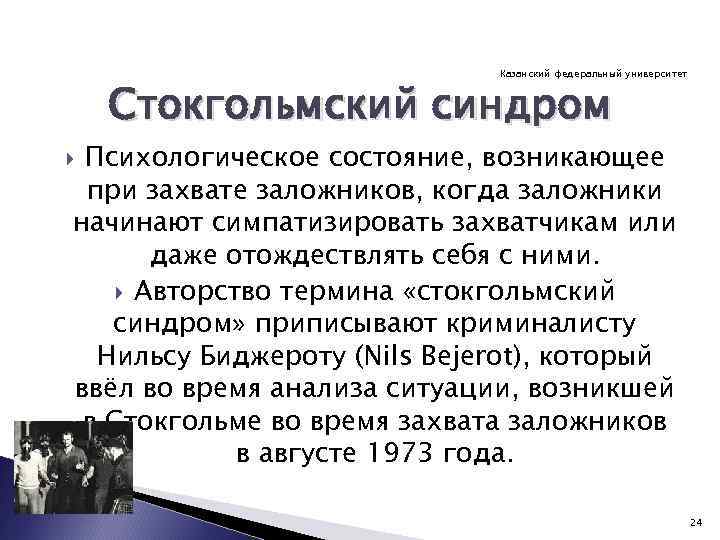 Казанский федеральный университет

Стокгольмский синдром

Психологическое состояние, возникающее при захвате заложников, когда заложники начинают симпатизировать захватчикам или даже отождествлять себя с ними.

Авторство термина «стокгольмский синдром» приписывают криминалисту Нильсу Биджероту (Nils Bejerot), который ввёл во время анализа ситуации, возникшей в Стокгольме во время захвата заложников в августе 1973 года.

24